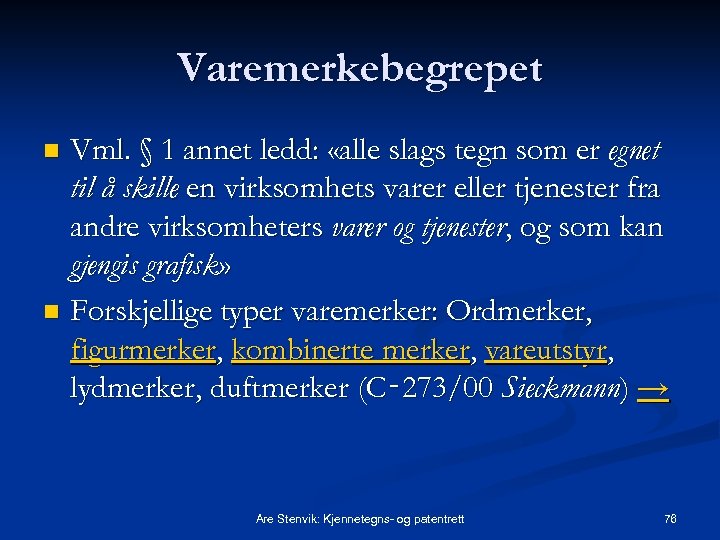 Varemerkebegrepet

Vml. § 1 annet ledd: «alle slags tegn som er egnet til å skille en virksomhets varer eller tjenester fra andre virksomheters varer og tjenester, og som kan gjengis grafisk»

Forskjellige typer varemerker: Ordmerker, figurmerker, kombinerte merker, vareutstyr, lydmerker, duftmerker (C-273/00 Sieckmann) →

Are Stenvik: Kjennetegns- og patentrett

76